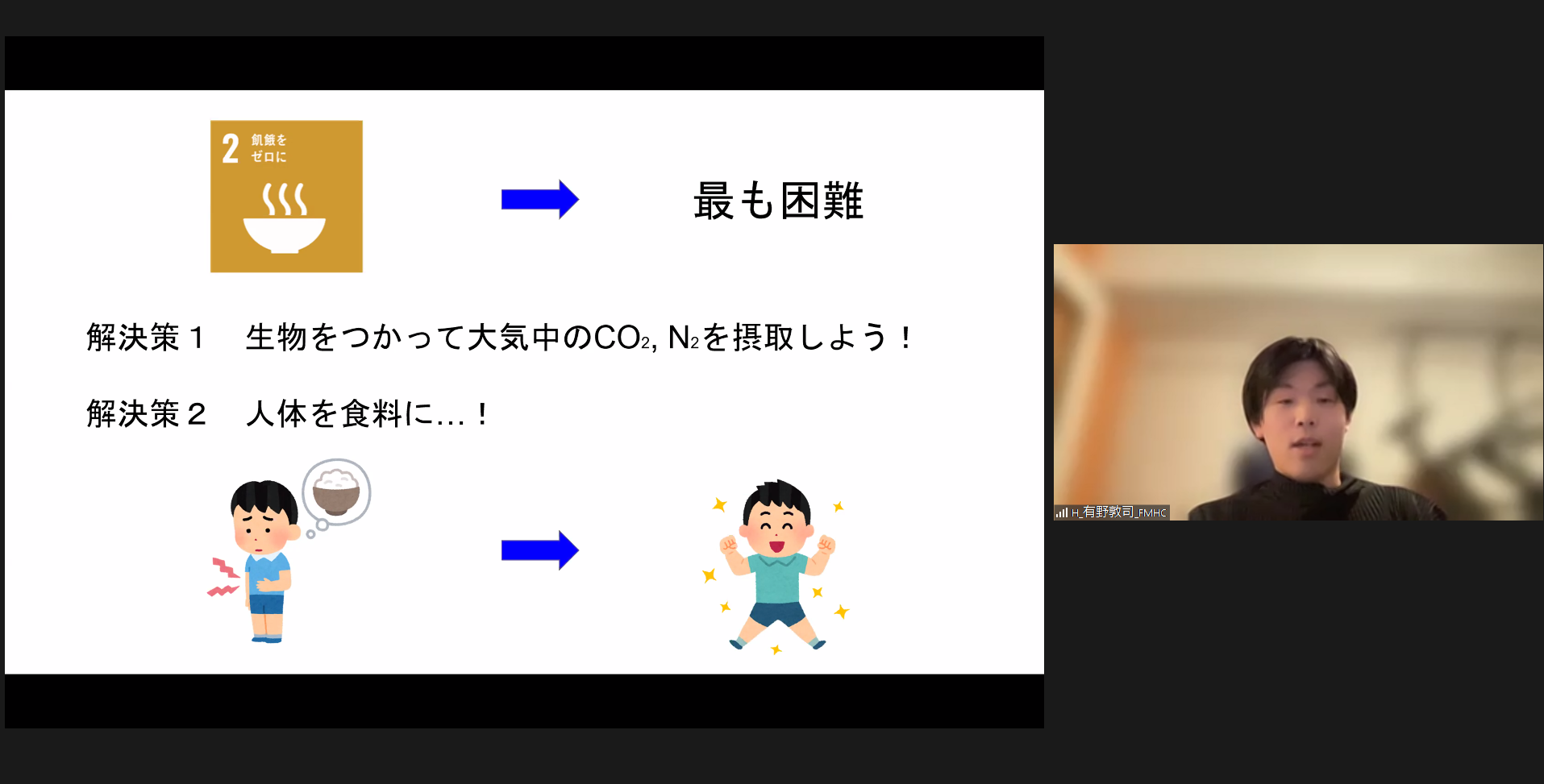 2 飢餓を ゼロに

最も困難

解決策１　生物をつかって大気中の$CO_2$, $N_2$を摂取しよう！

解決策２　人体を食料に…！

H_有野敦司_FMHC